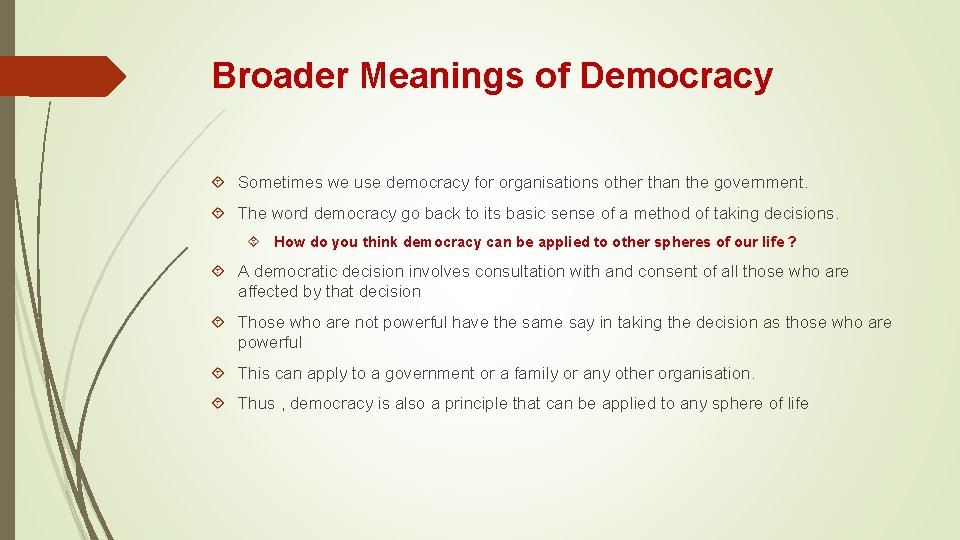 Broader Meanings of Democracy

Sometimes we use democracy for organisations other than the government.

The word democracy go back to its basic sense of a method of taking decisions.

How do you think democracy can be applied to other spheres of our life ?

A democratic decision involves consultation with and consent of all those who are affected by that decision

Those who are not powerful have the same say in taking the decision as those who are powerful

This can apply to a government or a family or any other organisation.

Thus , democracy is also a principle that can be applied to any sphere of life